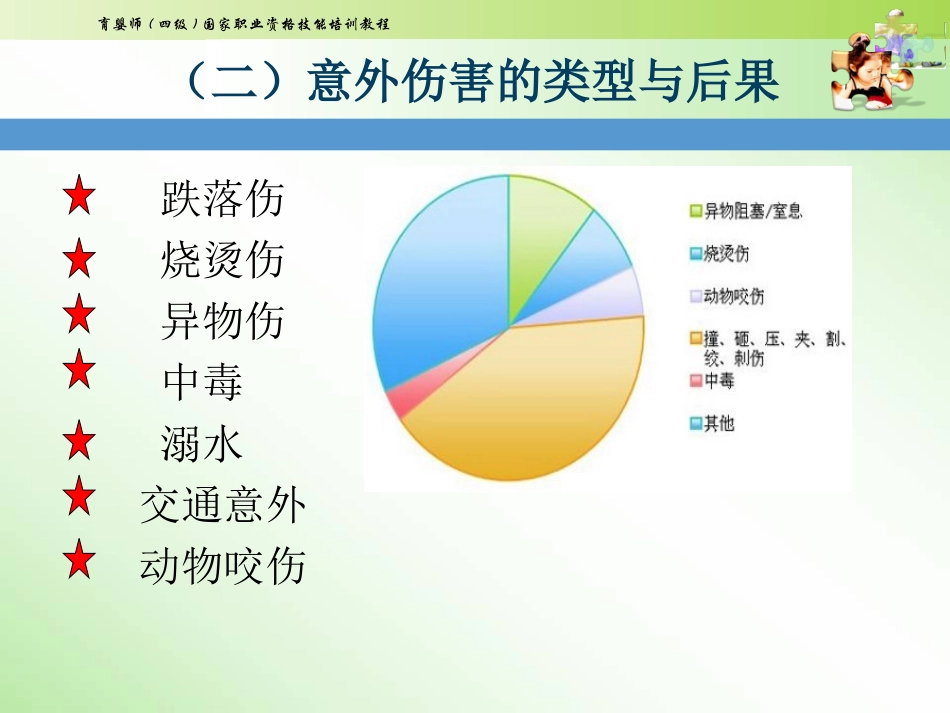 育婴师（四级）国家职业资格技能培训教程

（二）意外伤害的类型与后果

跌落伤
烧烫伤
异物伤
中毒
溺水
交通意外
动物咬伤

异物阻塞/窒息
烧烫伤
动物咬伤
撞、砸、压、夹、割、绞、刺伤
中毒
其他